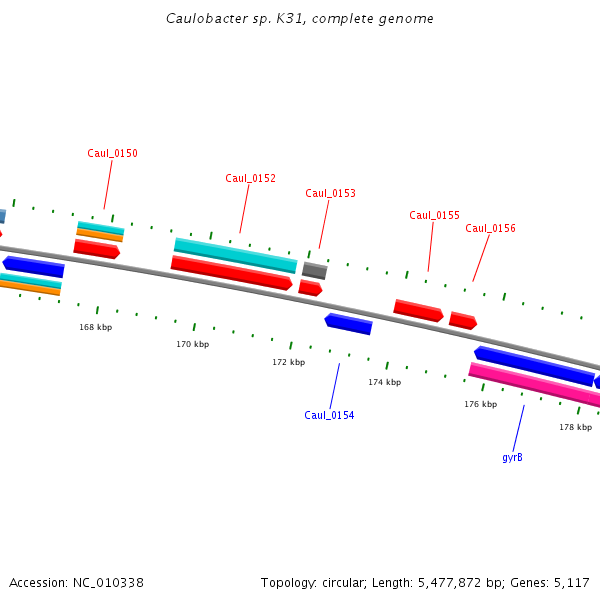 Caulobacter sp. K31, complete genome

Caul_0150

Caul_0152

Caul_0153

Caul_0155

Caul_0156

168 kbp

170 kbp

172 kbp

174 kbp

176 kbp

178 kbp

Caul_0154

gyrB

Accession: NC_010338

Topology: circular; Length: 5,477,872 bp; Genes: 5,117